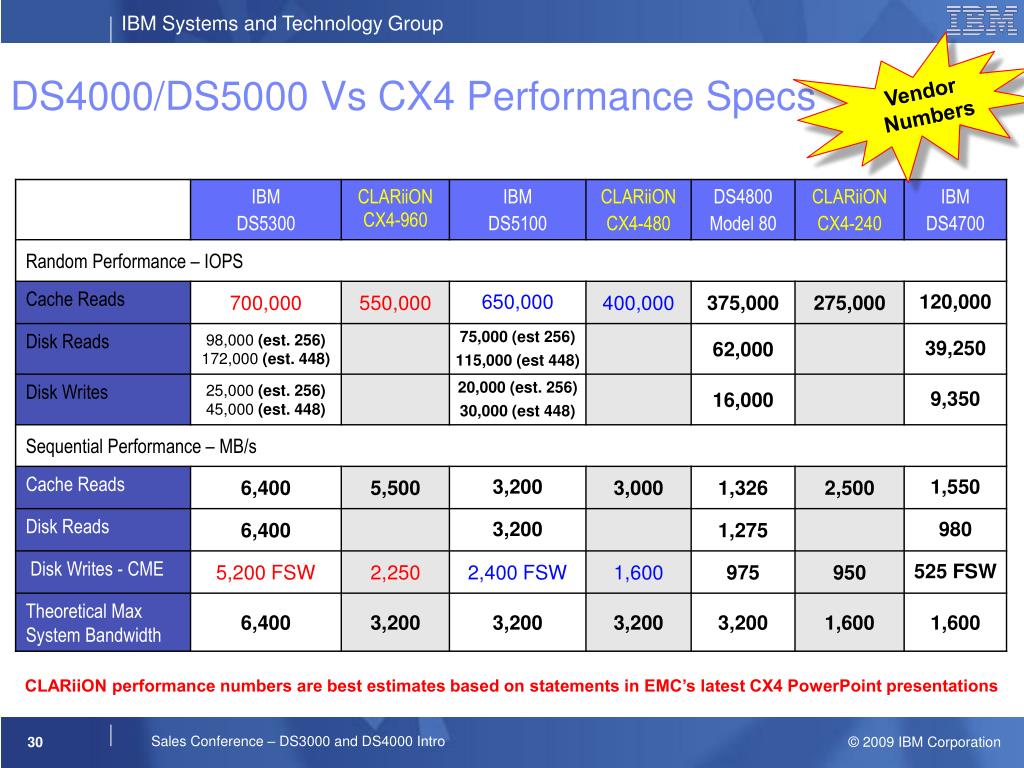 IBM Systems and Technology Group

IBM

DS4000/DS5000 Vs CX4 Performance Specs

Vendor Numbers

| | IBM DS5300 | CLARiiON CX4-960 | IBM DS5100 | CLARiiON CX4-480 | DS4800 Model 80 | CLARiiON CX4-240 | IBM DS4700 |
|---|---|---|---|---|---|---|---|
| Random Performance – IOPS | | | | | | | |
| Cache Reads | 700,000 | 550,000 | 650,000 | 400,000 | 375,000 | 275,000 | 120,000 |
| Disk Reads | 98,000 (est. 256) 172,000 (est. 448) | | 75,000 (est 256) 115,000 (est 448) | | 62,000 | | 39,250 |
| Disk Writes | 25,000 (est. 256) 45,000 (est. 448) | | 20,000 (est. 256) 30,000 (est 448) | | 16,000 | | 9,350 |
| Sequential Performance – MB/s | | | | | | | |
| Cache Reads | 6,400 | 5,500 | 3,200 | 3,000 | 1,326 | 2,500 | 1,550 |
| Disk Reads | 6,400 | | 3,200 | | 1,275 | | 980 |
| Disk Writes - CME | 5,200 FSW | 2,250 | 2,400 FSW | 1,600 | 975 | 950 | 525 FSW |
| Theoretical Max System Bandwidth | 6,400 | 3,200 | 3,200 | 3,200 | 3,200 | 1,600 | 1,600 |

CLARiiON performance numbers are best estimates based on statements in EMC's latest CX4 PowerPoint presentations

30 Sales Conference – DS3000 and DS4000 Intro © 2009 IBM Corporation